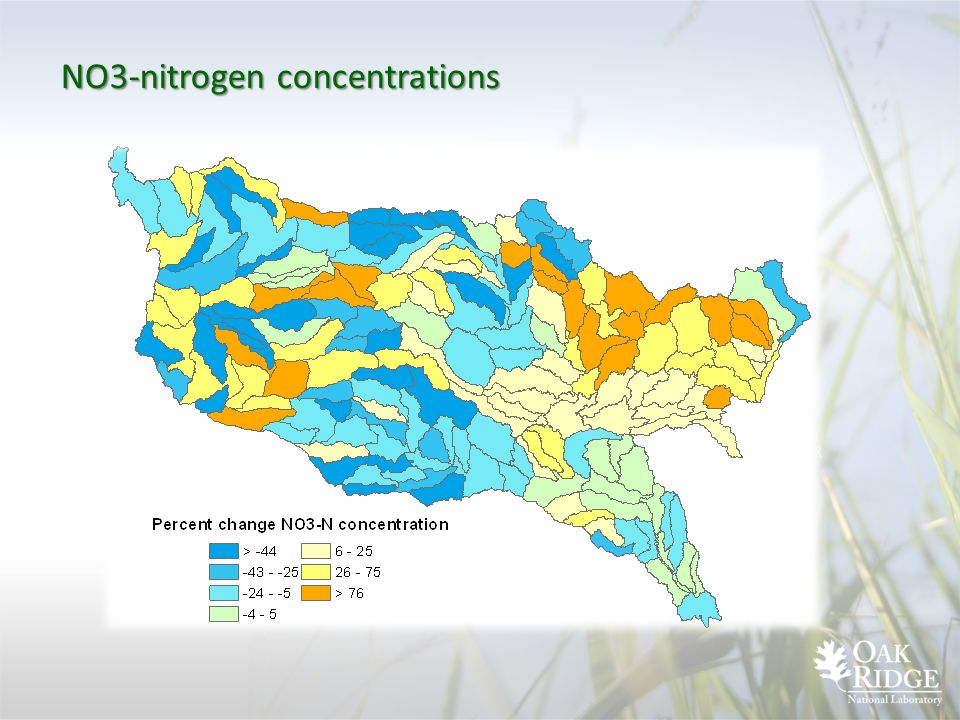 NO3-nitrogen concentrations

Percent change NO3-N concentration

> -44
-43 - -25
-24 - -5
-4 - 5
6 - 25
26 - 75
> 76

OAK RIDGE
National Laboratory